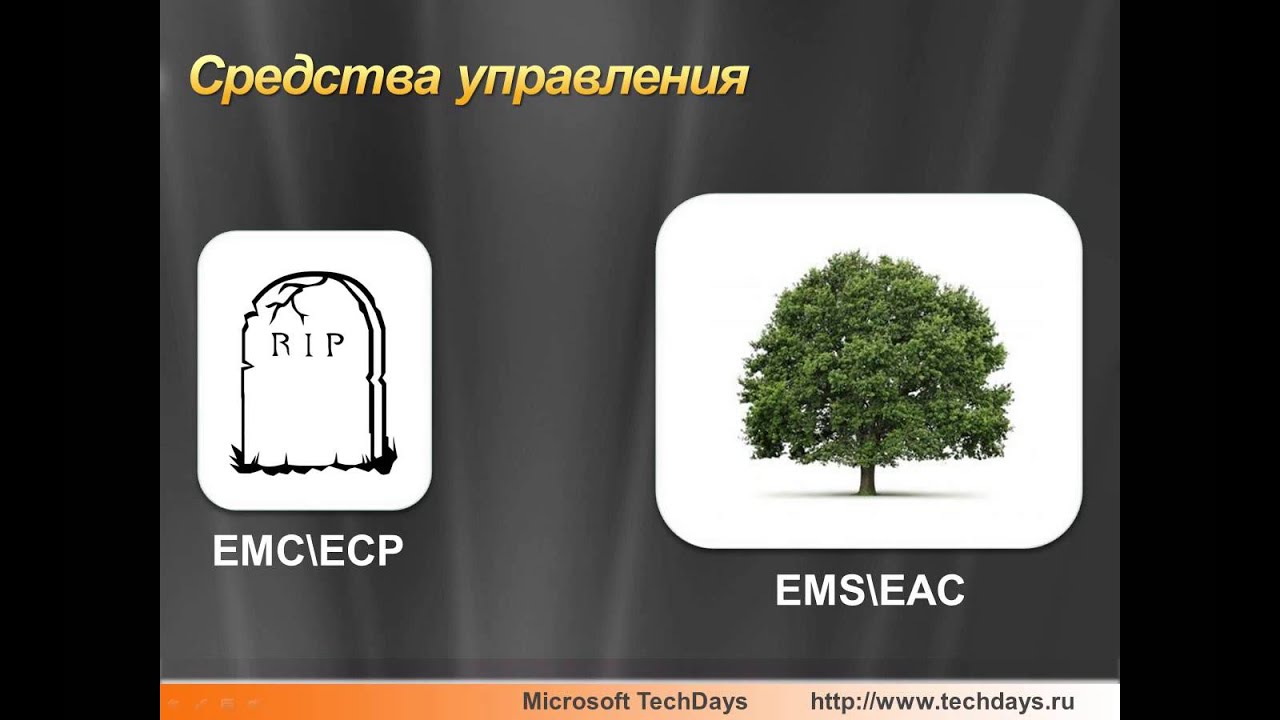 Средства управления

RIP

EMC\ECP

EMS\EAC

Microsoft TechDays http://www.techdays.ru